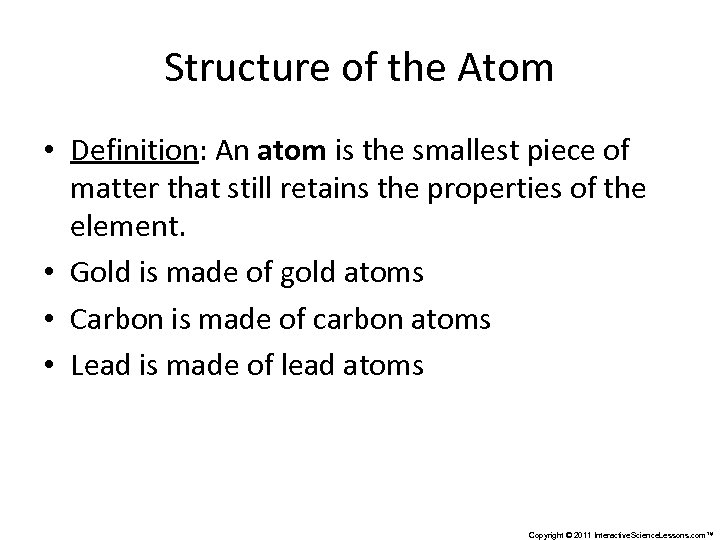 Structure of the Atom

• Definition: An atom is the smallest piece of matter that still retains the properties of the element.
• Gold is made of gold atoms
• Carbon is made of carbon atoms
• Lead is made of lead atoms

Copyright © 2011 InteractiveScienceLessons.com™